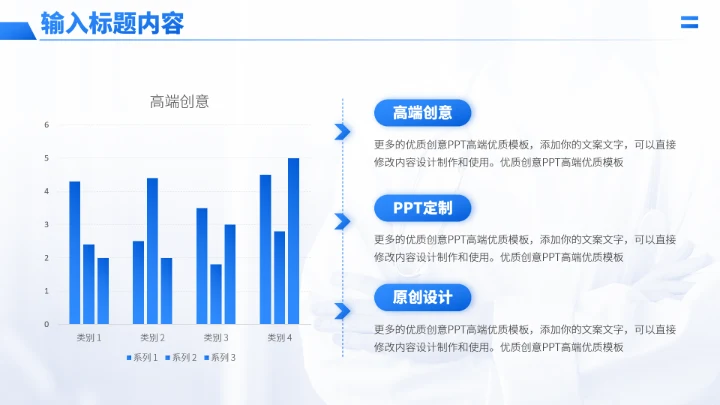 输入标题内容

高端创意

6
5
4
3
2
1
0

类别 1　类别 2　类别 3　类别 4

系列 1　系列 2　系列 3

高端创意

更多的优质创意PPT高端优质模板，添加你的文案文字，可以直接修改内容设计制作和使用。优质创意PPT高端优质模板

PPT定制

更多的优质创意PPT高端优质模板，添加你的文案文字，可以直接修改内容设计制作和使用。优质创意PPT高端优质模板

原创设计

更多的优质创意PPT高端优质模板，添加你的文案文字，可以直接修改内容设计制作和使用。优质创意PPT高端优质模板